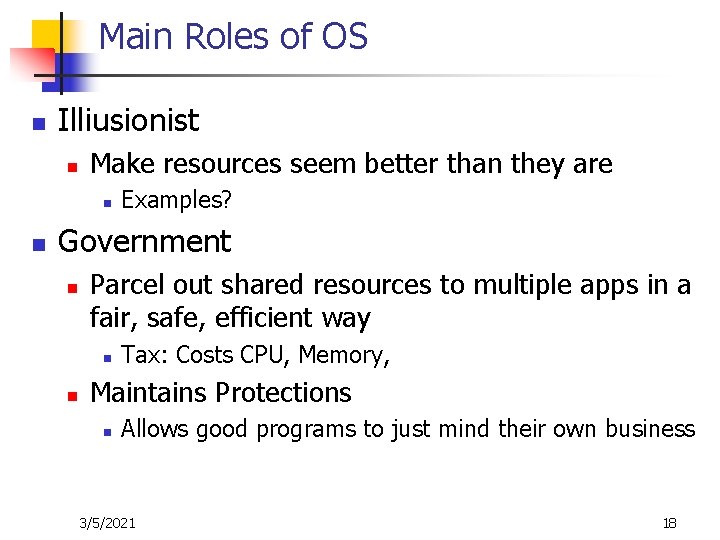 Main Roles of OS

Illiusionist

Make resources seem better than they are

Examples?

Government

Parcel out shared resources to multiple apps in a fair, safe, efficient way

Tax: Costs CPU, Memory,

Maintains Protections

Allows good programs to just mind their own business

3/5/2021

18